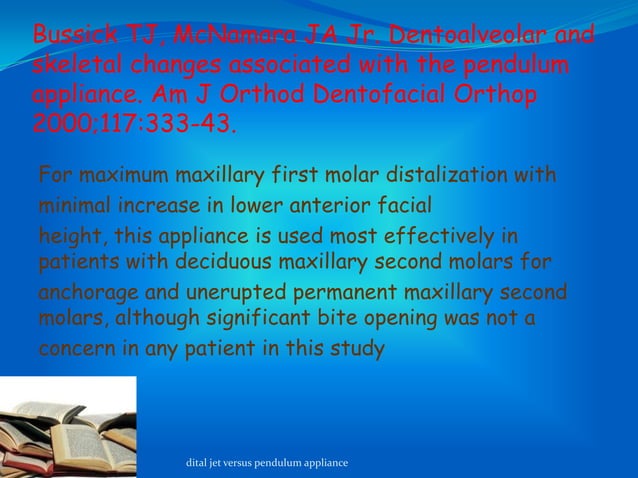 Bussick TJ, McNamara JA Jr. Dentoalveolar and skeletal changes associated with the pendulum appliance. Am J Orthod Dentofacial Orthop 2000;117:333-43.

For maximum maxillary first molar distalization with minimal increase in lower anterior facial height, this appliance is used most effectively in patients with deciduous maxillary second molars for anchorage and unerupted permanent maxillary second molars, although significant bite opening was not a concern in any patient in this study

dital jet versus pendulum appliance